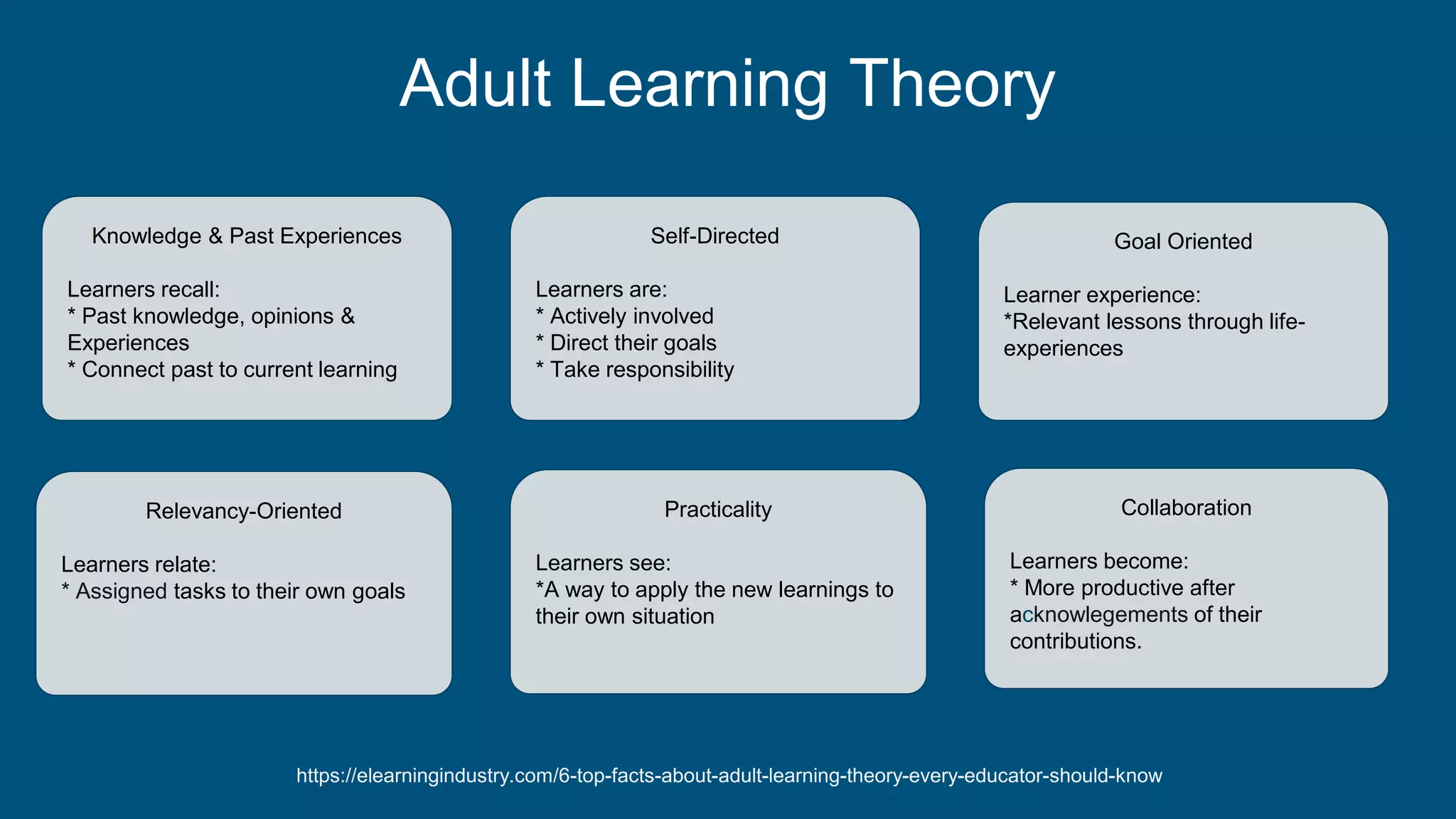 Adult Learning Theory

Knowledge & Past Experiences

Learners recall:
* Past knowledge, opinions & Experiences
* Connect past to current learning

Self-Directed

Learners are:
* Actively involved
* Direct their goals
* Take responsibility

Goal Oriented

Learner experience:
*Relevant lessons through life-experiences

Relevancy-Oriented

Learners relate:
* Assigned tasks to their own goals

Practicality

Learners see:
*A way to apply the new learnings to their own situation

Collaboration

Learners become:
* More productive after acknowlegements of their contributions.

https://elearningindustry.com/6-top-facts-about-adult-learning-theory-every-educator-should-know